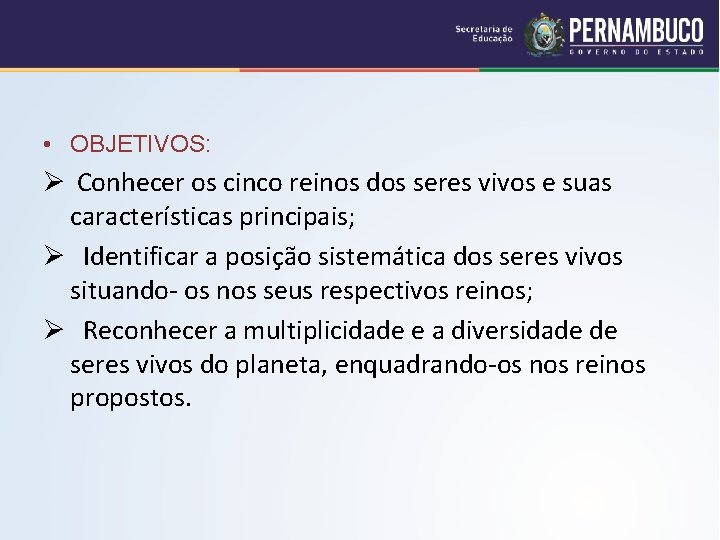 Secretaria de Educação
PERNAMBUCO
GOVERNO DO ESTADO

• OBJETIVOS:

➢ Conhecer os cinco reinos dos seres vivos e suas características principais;

➢ Identificar a posição sistemática dos seres vivos situando- os nos seus respectivos reinos;

➢ Reconhecer a multiplicidade e a diversidade de seres vivos do planeta, enquadrando-os nos reinos propostos.